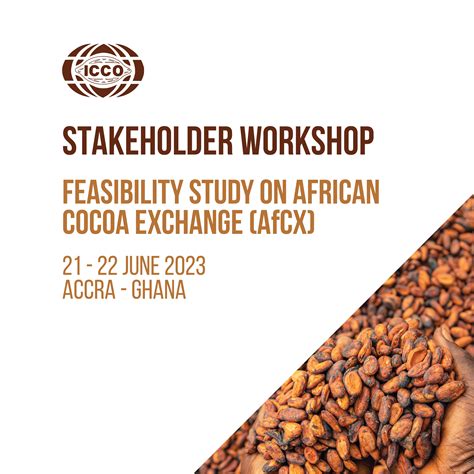 ICCO

STAKEHOLDER WORKSHOP

FEASIBILITY STUDY ON AFRICAN COCOA EXCHANGE (AfCX)

21 - 22 JUNE 2023
ACCRA - GHANA